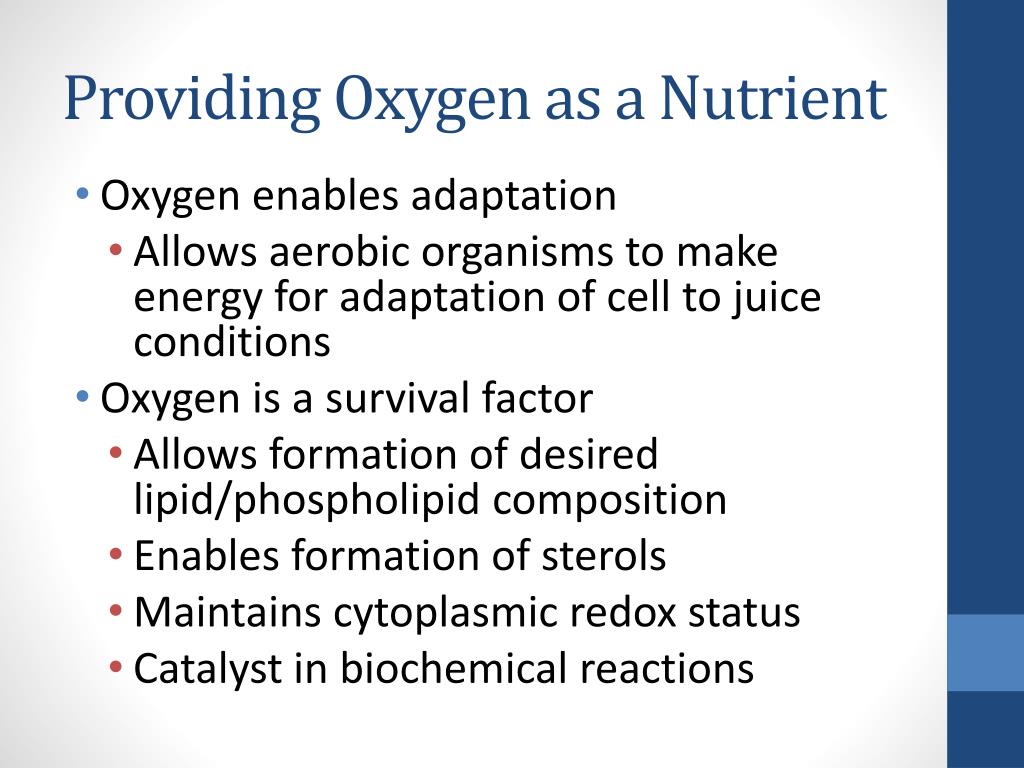 Providing Oxygen as a Nutrient

• Oxygen enables adaptation
  • Allows aerobic organisms to make energy for adaptation of cell to juice conditions
• Oxygen is a survival factor
  • Allows formation of desired lipid/phospholipid composition
  • Enables formation of sterols
  • Maintains cytoplasmic redox status
  • Catalyst in biochemical reactions